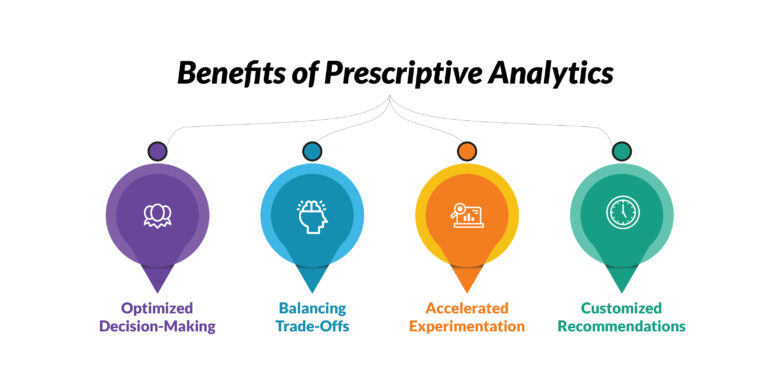 Benefits of Prescriptive Analytics

Optimized Decision-Making

Balancing Trade-Offs

Accelerated Experimentation

Customized Recommendations